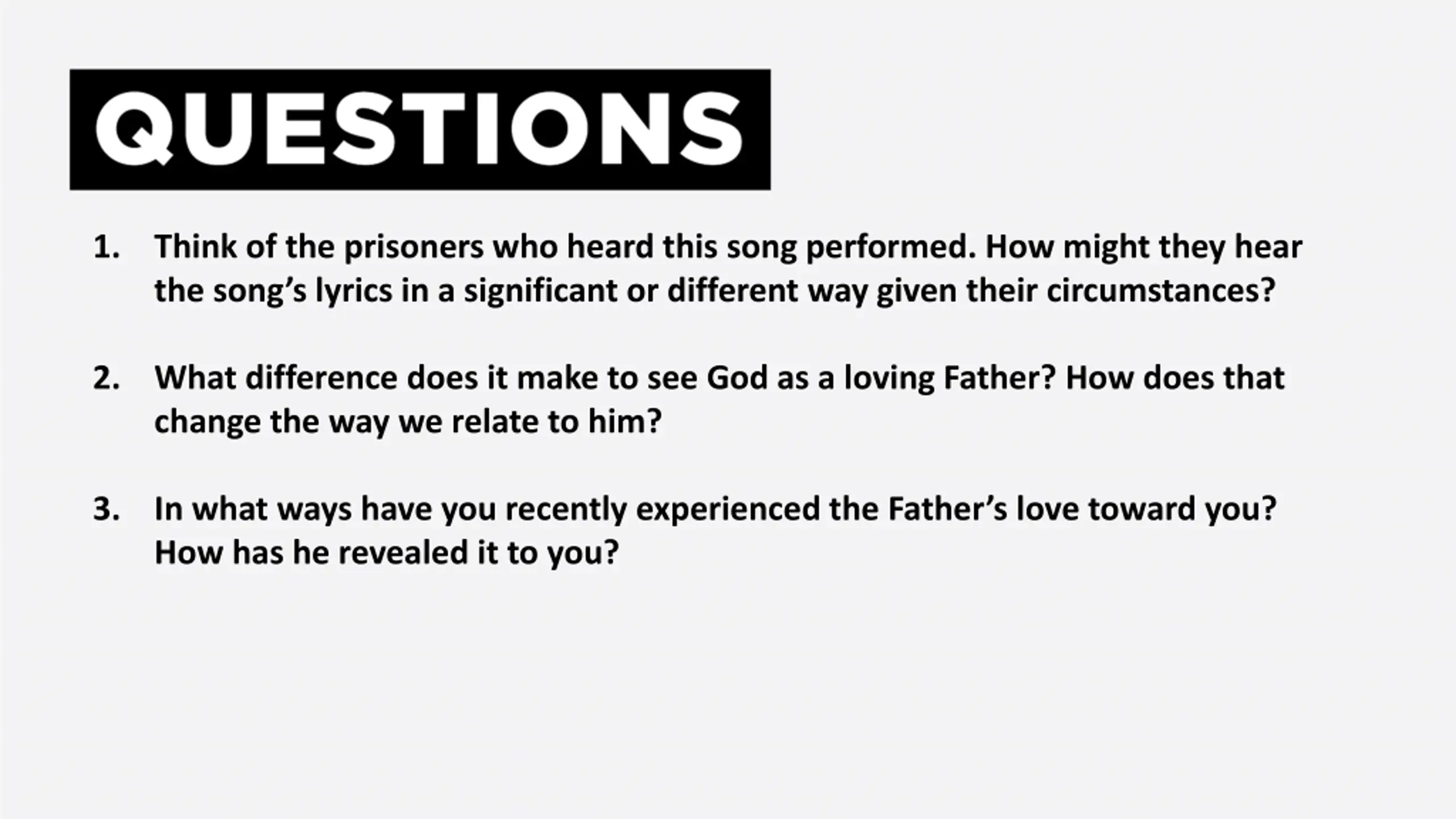 QUESTIONS

1. Think of the prisoners who heard this song performed. How might they hear the song’s lyrics in a significant or different way given their circumstances?

2. What difference does it make to see God as a loving Father? How does that change the way we relate to him?

3. In what ways have you recently experienced the Father’s love toward you? How has he revealed it to you?